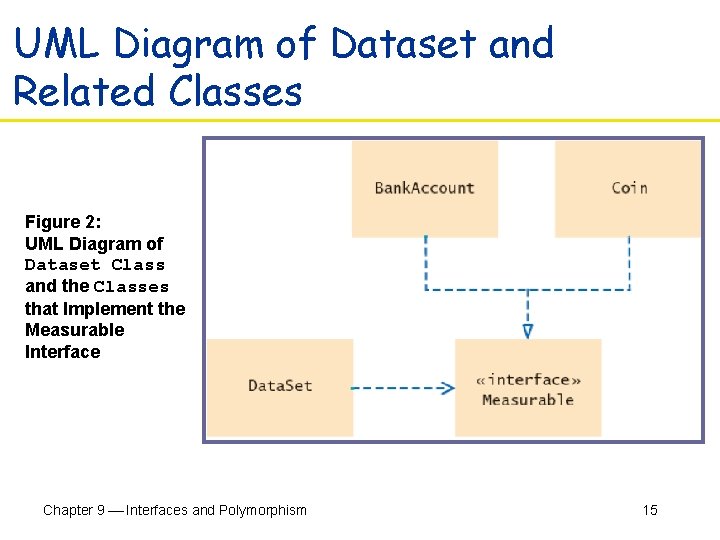 UML Diagram of Dataset and Related Classes

Figure 2:
UML Diagram of Dataset Class and the Classes that Implement the Measurable Interface

BankAccount

Coin

DataSet

«interface»
Measurable

Chapter 9 — Interfaces and Polymorphism

15